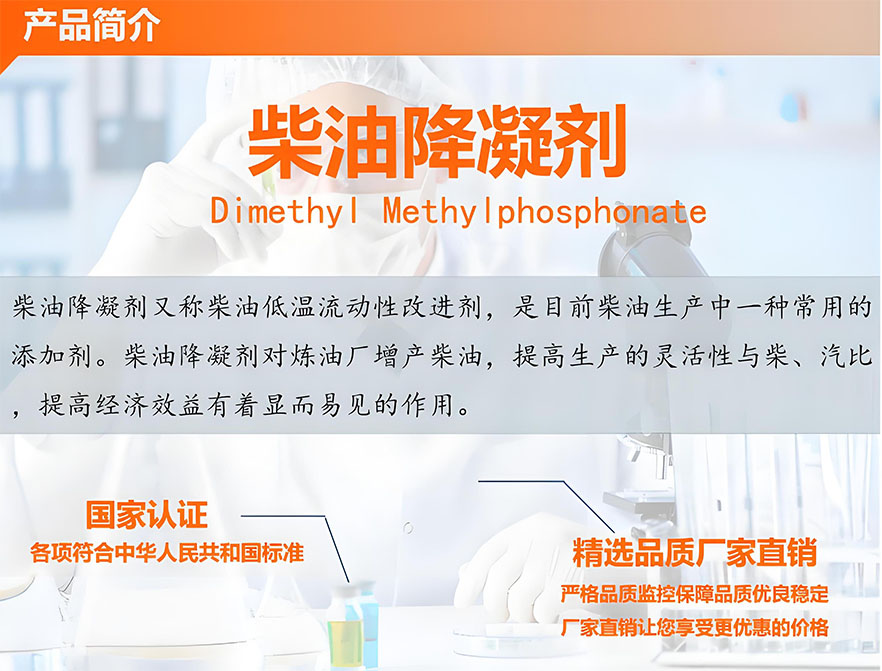 产品简介

柴油降凝剂

Dimethyl Methylphosphonate

柴油降凝剂又称柴油低温流动性改进剂，是目前柴油生产中一种常用的添加剂。柴油降凝剂对炼油厂增产柴油，提高生产的灵活性与柴、汽比，提高经济效益有着显而易见的作用。

国家认证
各项符合中华人民共和国标准

精选品质厂家直销
严格品质监控保障品质优良稳定
厂家直销让您享受更优惠的价格